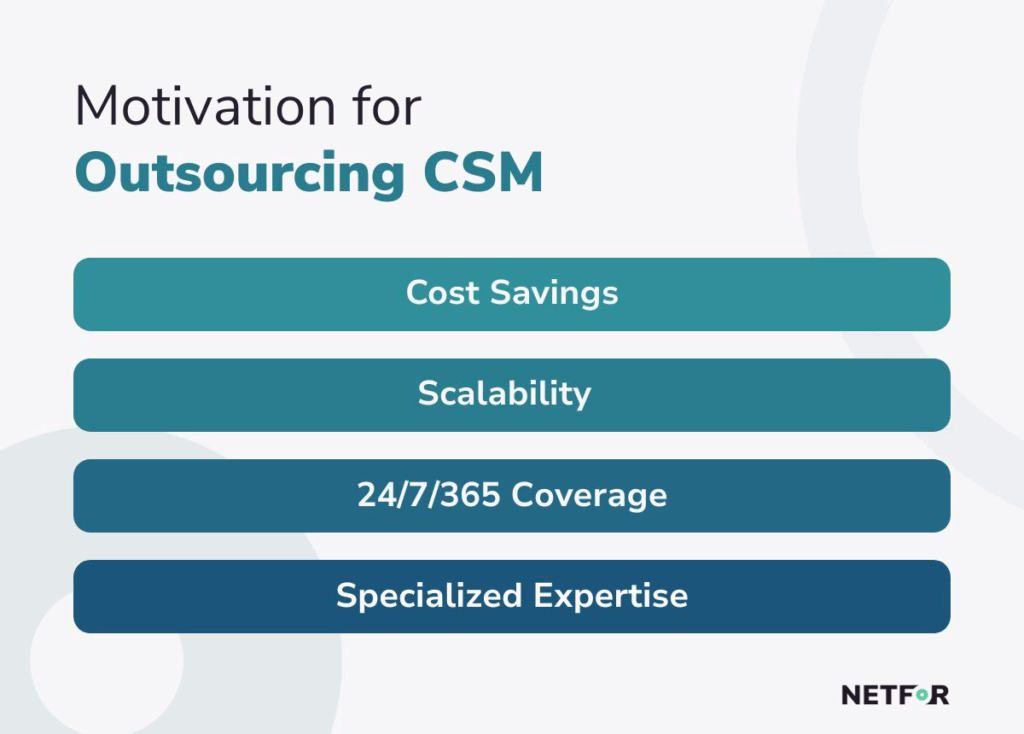 Motivation for
Outsourcing CSM

Cost Savings

Scalability

24/7/365 Coverage

Specialized Expertise

NETFOR